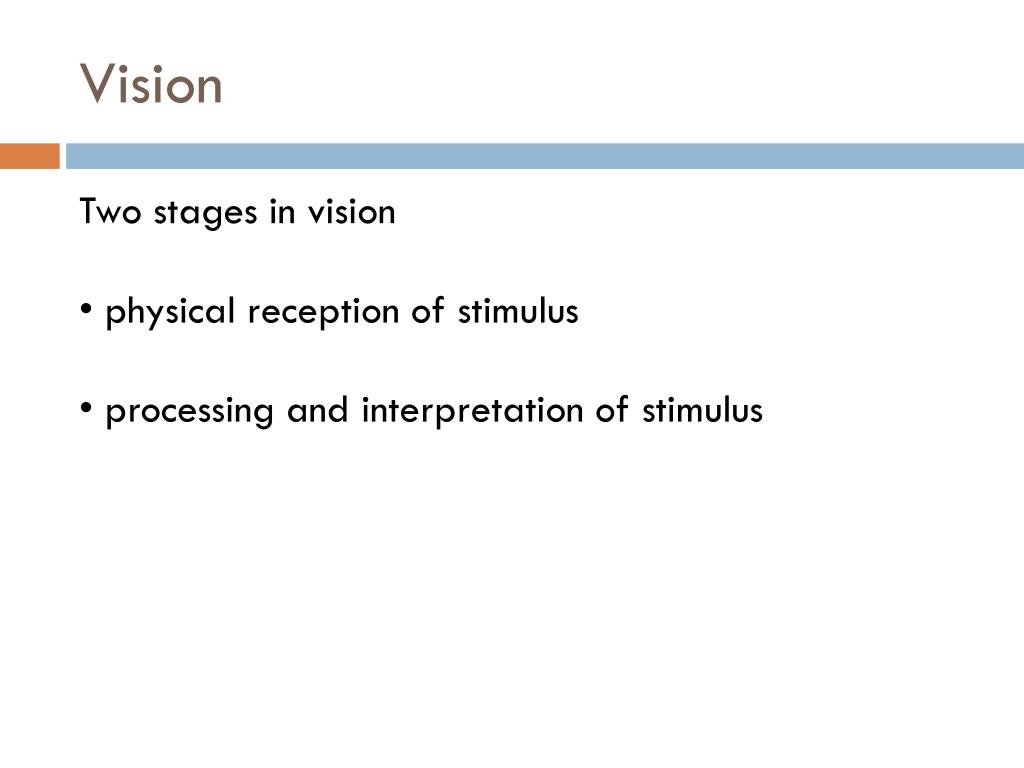 Vision

Two stages in vision

• physical reception of stimulus

• processing and interpretation of stimulus